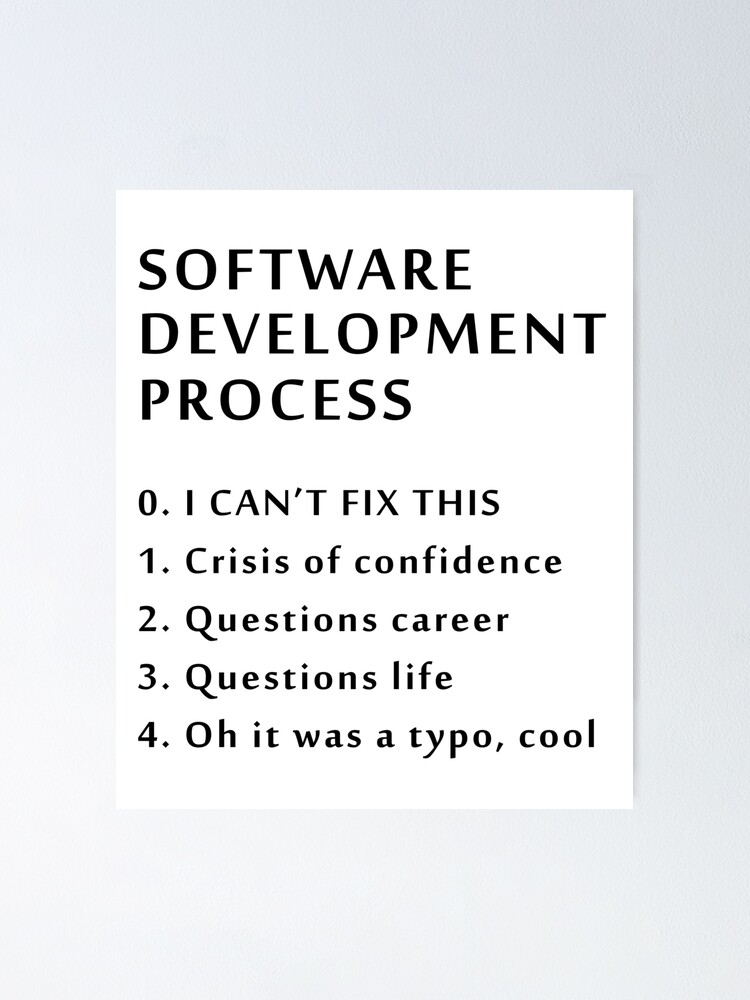 SOFTWARE DEVELOPMENT PROCESS

0. I CAN'T FIX THIS
1. Crisis of confidence
2. Questions career
3. Questions life
4. Oh it was a typo, cool